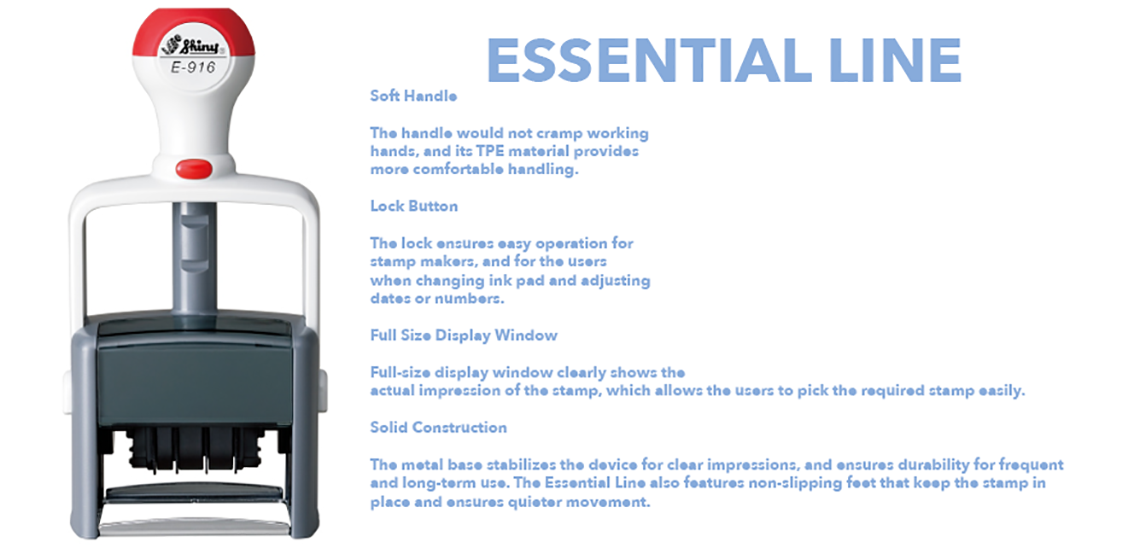 Shiny
E-916

ESSENTIAL LINE

Soft Handle

The handle would not cramp working hands, and its TPE material provides more comfortable handling.

Lock Button

The lock ensures easy operation for stamp makers, and for the users when changing ink pad and adjusting dates or numbers.

Full Size Display Window

Full-size display window clearly shows the actual impression of the stamp, which allows the users to pick the required stamp easily.

Solid Construction

The metal base stabilizes the device for clear impressions, and ensures durability for frequent and long-term use. The Essential Line also features non-slipping feet that keep the stamp in place and ensures quieter movement.